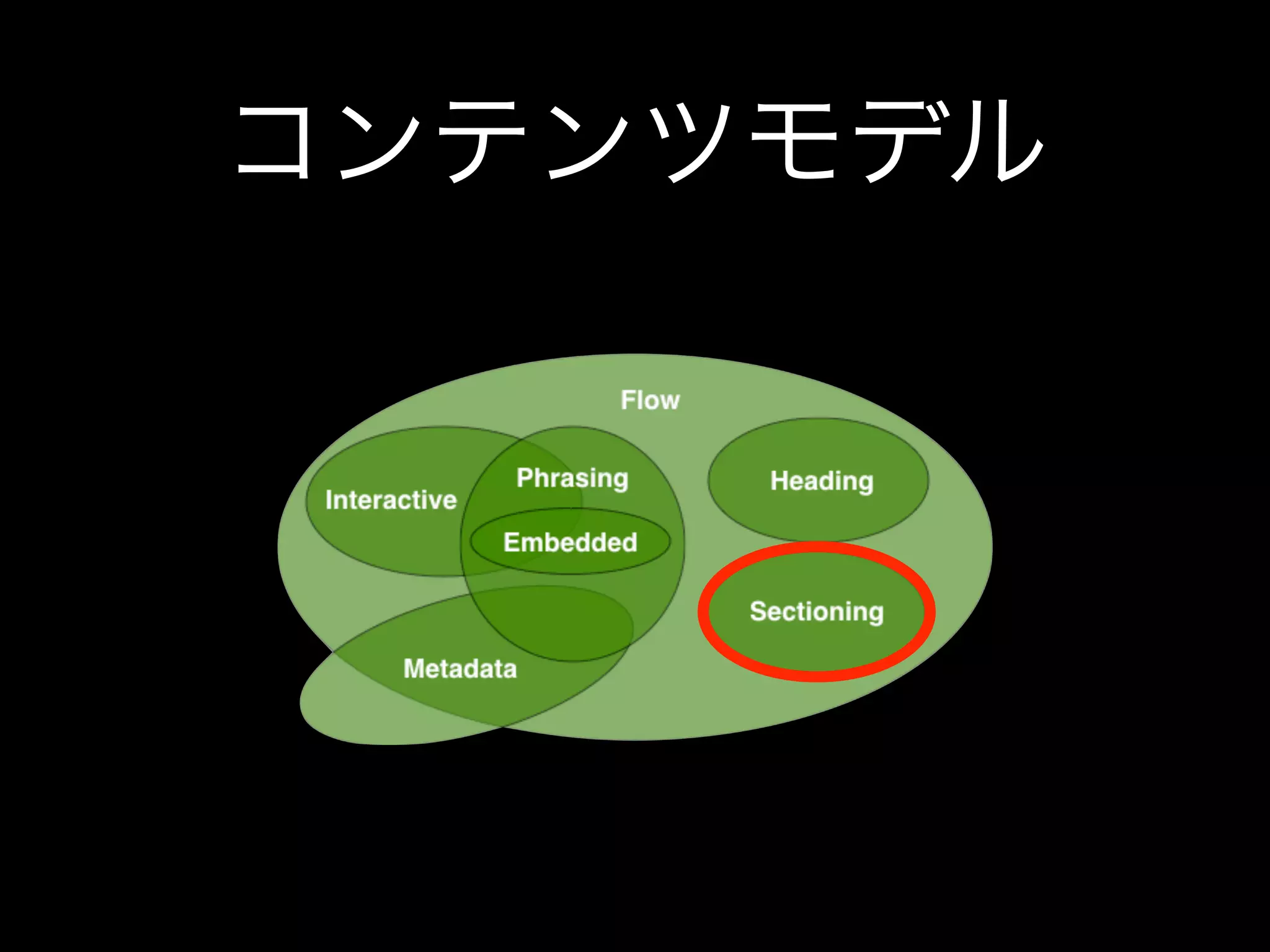 コンテンツモデル

Flow

Interactive

Phrasing

Embedded

Heading

Sectioning

Metadata